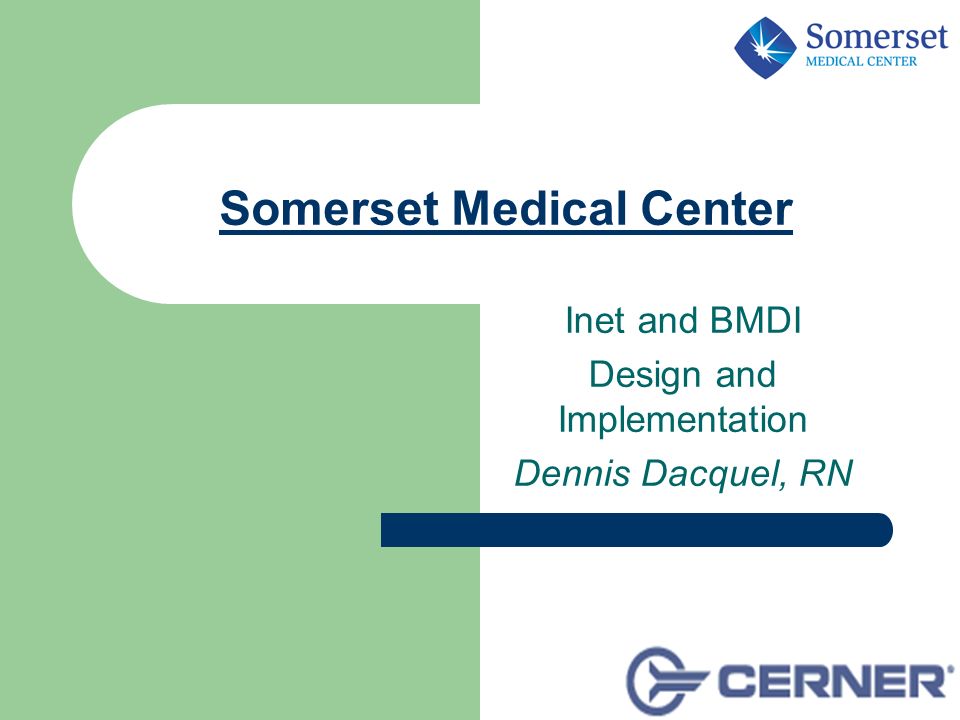 Somerset
MEDICAL CENTER

Somerset Medical Center

Inet and BMDI
Design and Implementation
Dennis Dacquel, RN

CERNER®